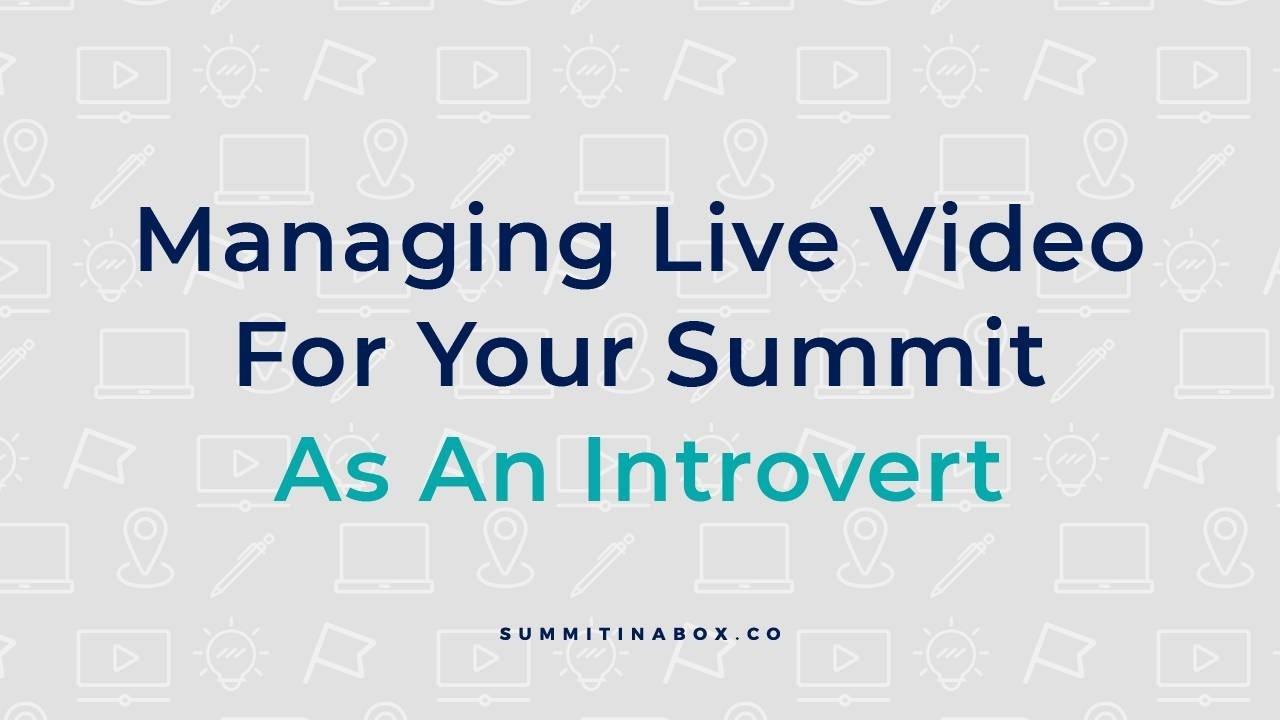 Managing Live Video For Your Summit As An Introvert

SUMMITINABOX.CO